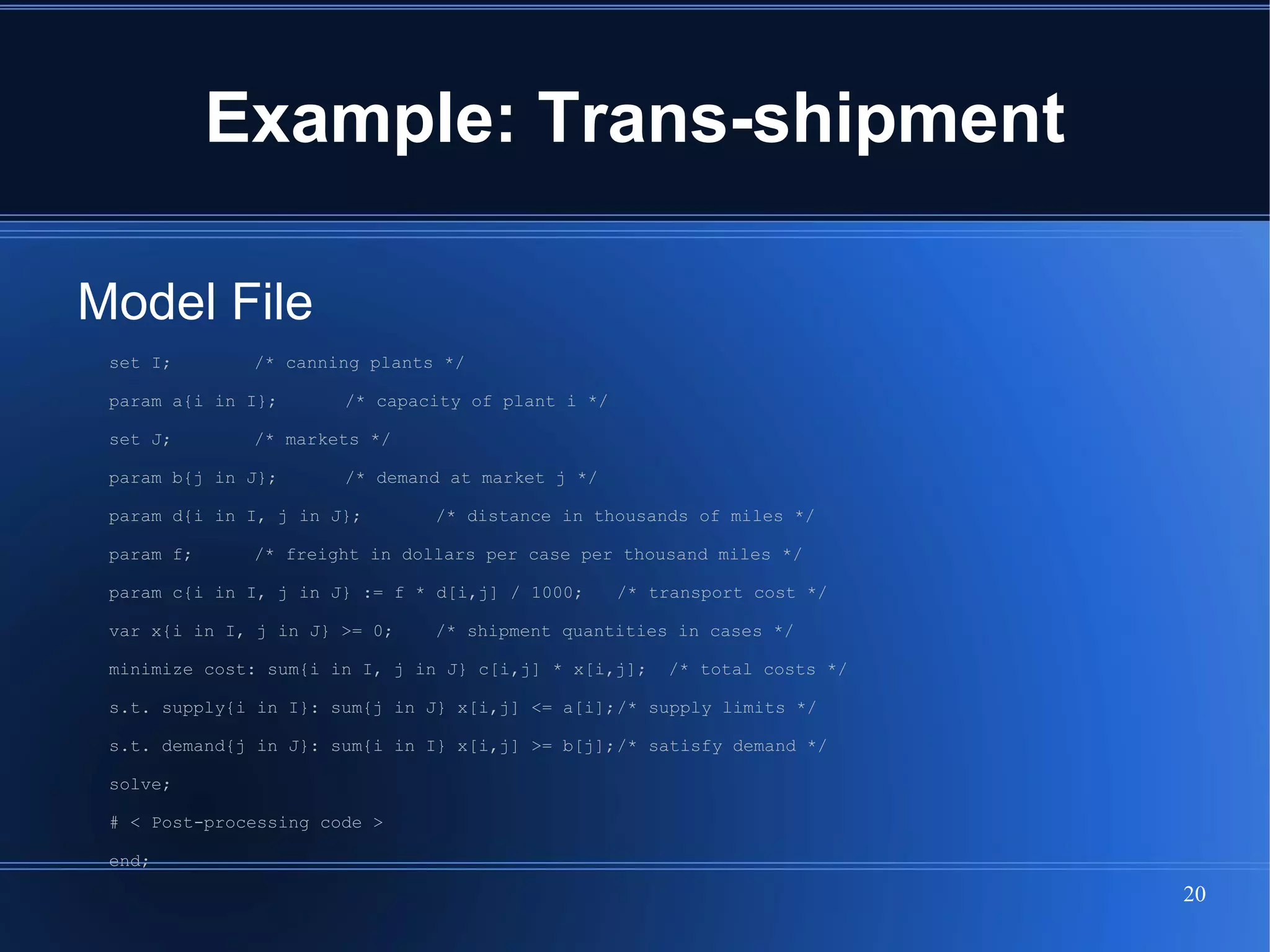 Example: Trans-shipment

Model File

set I; /* canning plants */

param a{i in I}; /* capacity of plant i */

set J; /* markets */

param b{j in J}; /* demand at market j */

param d{i in I, j in J}; /* distance in thousands of miles */

param f; /* freight in dollars per case per thousand miles */

param c{i in I, j in J} := f * d[i,j] / 1000; /* transport cost */

var x{i in I, j in J} >= 0; /* shipment quantities in cases */

minimize cost: sum{i in I, j in J} c[i,j] * x[i,j]; /* total costs */

s.t. supply{i in I}: sum{j in J} x[i,j] <= a[i];/* supply limits */

s.t. demand{j in J}: sum{i in I} x[i,j] >= b[j];/* satisfy demand */

solve;

# < Post-processing code >

end;

20